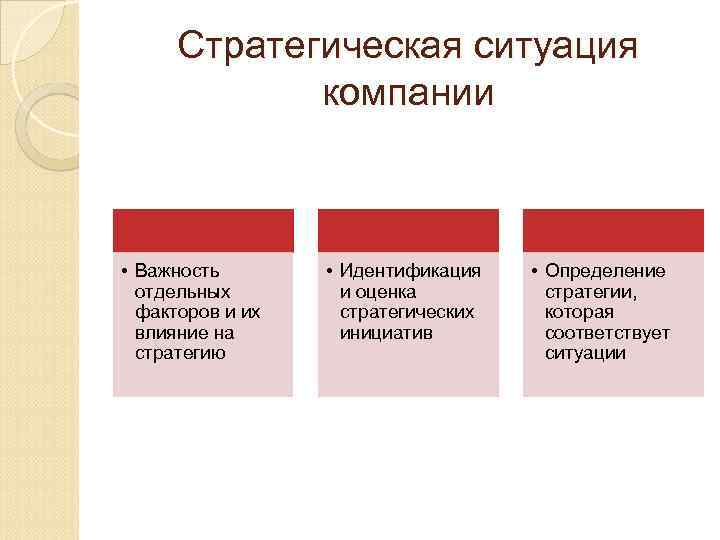 Стратегическая ситуация компании

• Важность отдельных факторов и их влияние на стратегию

• Идентификация и оценка стратегических инициатив

• Определение стратегии, которая соответствует ситуации